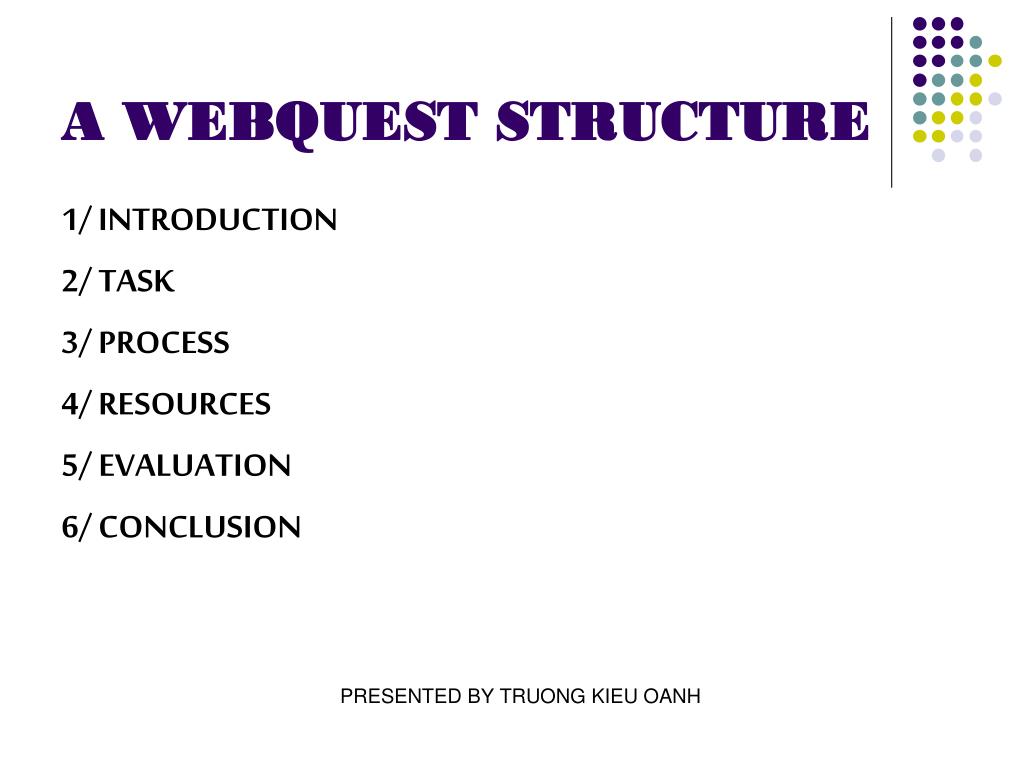 A WEBQUEST STRUCTURE

1/ INTRODUCTION

2/ TASK

3/ PROCESS

4/ RESOURCES

5/ EVALUATION

6/ CONCLUSION

PRESENTED BY TRUONG KIEU OANH